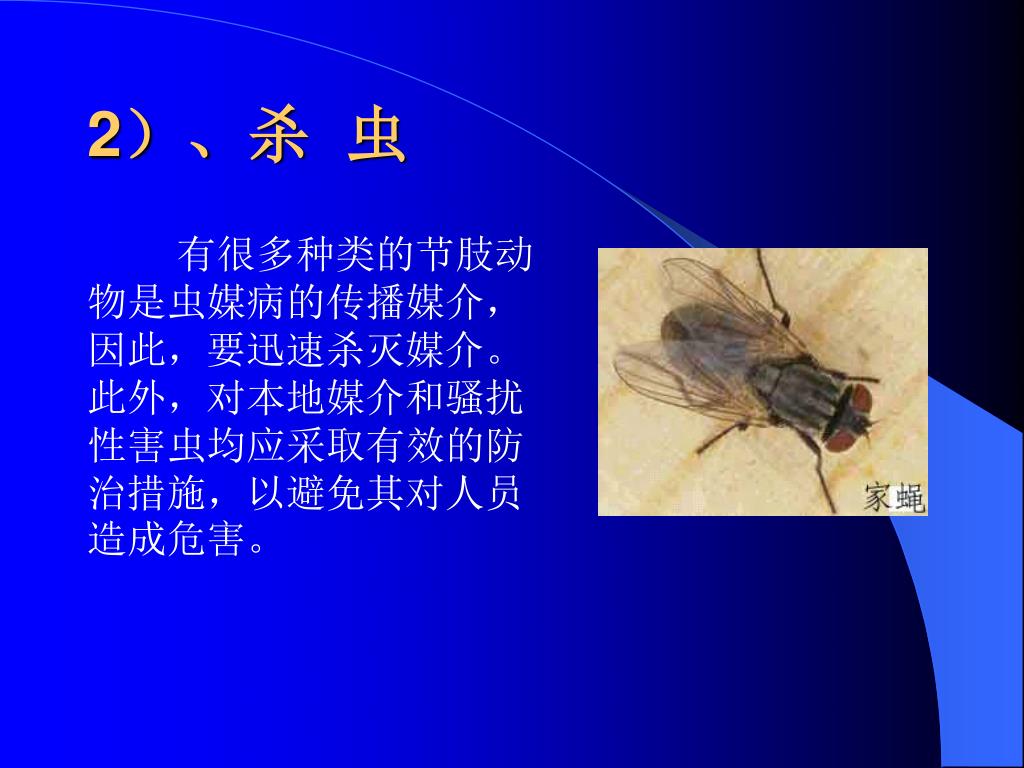 2）、杀 虫

有很多种类的节肢动物是虫媒病的传播媒介，因此，要迅速杀灭媒介。此外，对本地媒介和骚扰性害虫均应采取有效的防治措施，以避免其对人员造成危害。

家蝇